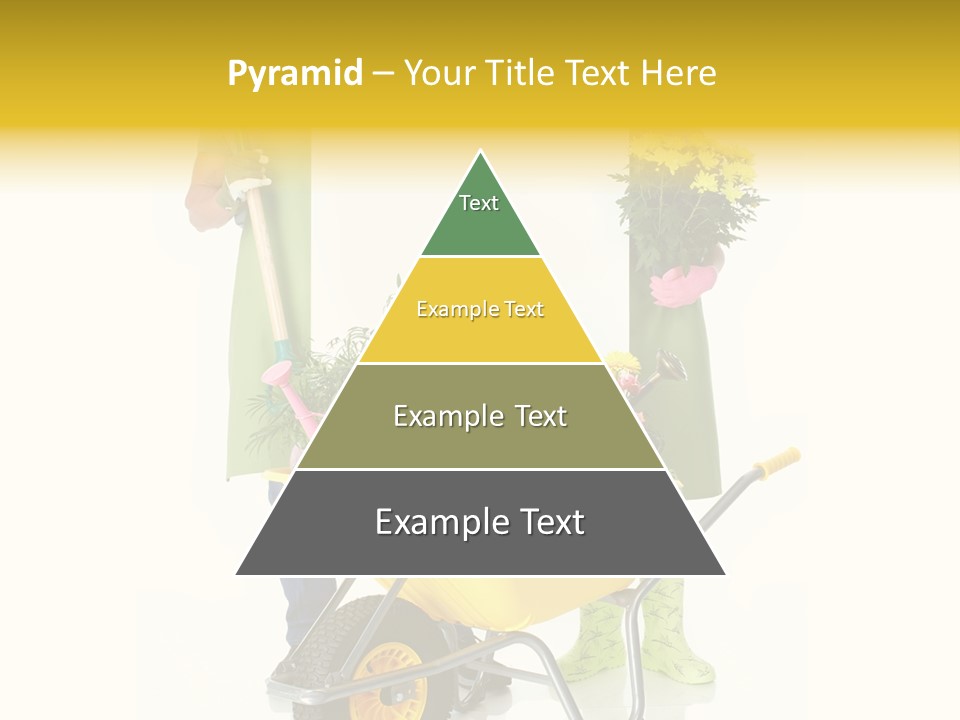 Pyramid – Your Title Text Here

Text

Example Text

Example Text

Example Text